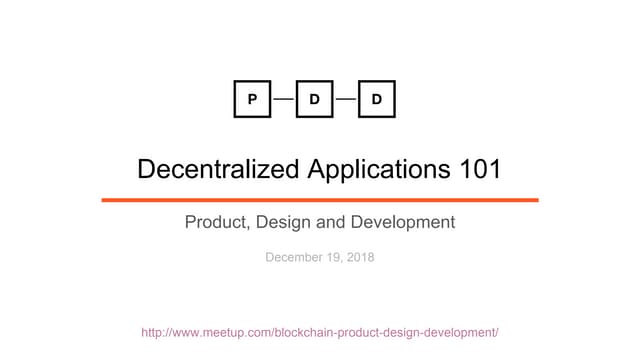 P D D

Decentralized Applications 101

Product, Design and Development

December 19, 2018

http://www.meetup.com/blockchain-product-design-development/